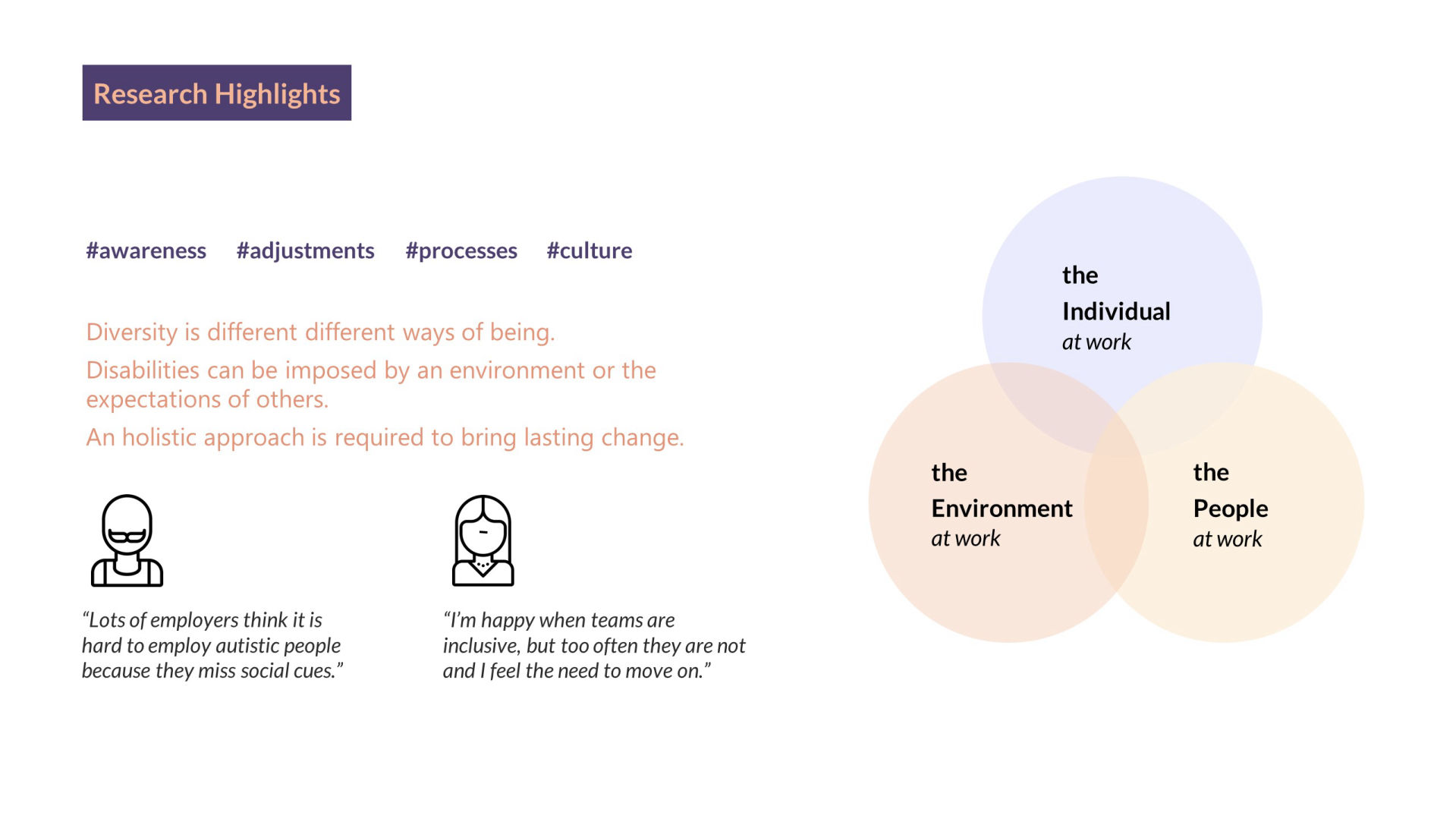 Research Highlights

#awareness #adjustments #processes #culture

Diversity is different different ways of being.

Disabilities can be imposed by an environment or the expectations of others.

An holistic approach is required to bring lasting change.

“Lots of employers think it is hard to employ autistic people because they miss social cues.”

“I’m happy when teams are inclusive, but too often they are not and I feel the need to move on.”

the Individual at work

the Environment at work

the People at work